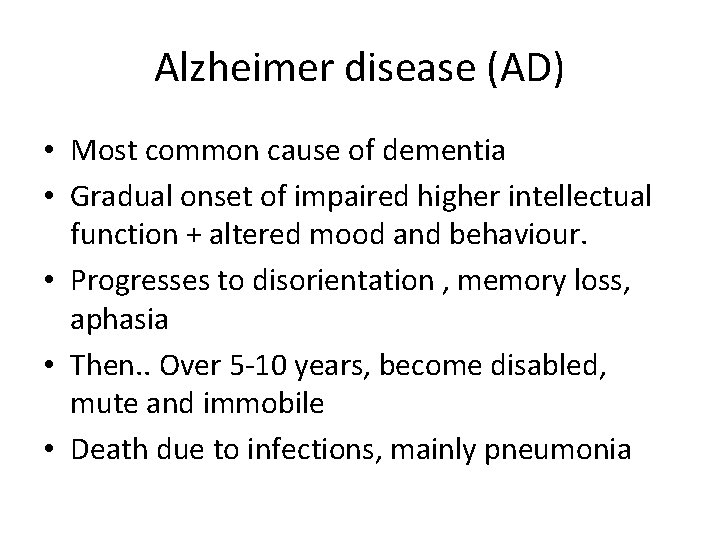 Alzheimer disease (AD)

• Most common cause of dementia
• Gradual onset of impaired higher intellectual function + altered mood and behaviour.
• Progresses to disorientation , memory loss, aphasia
• Then.. Over 5-10 years, become disabled, mute and immobile
• Death due to infections, mainly pneumonia